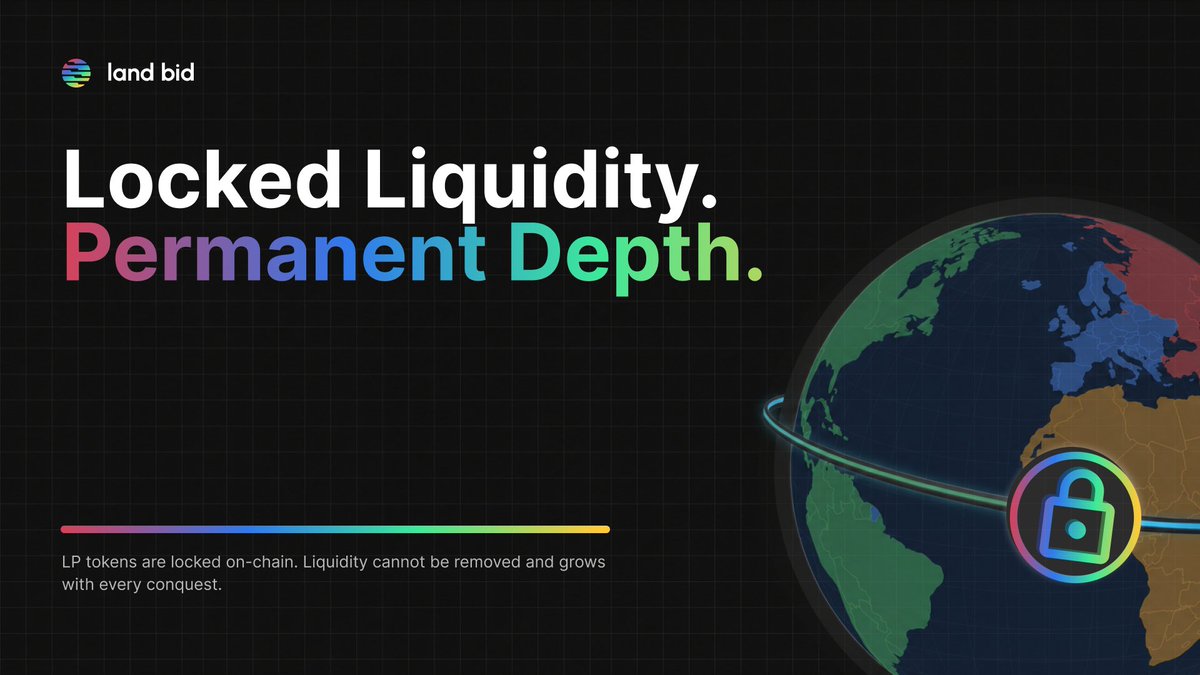 land bid

Locked Liquidity.
Permanent Depth.

LP tokens are locked on-chain. Liquidity cannot be removed and grows with every conquest.